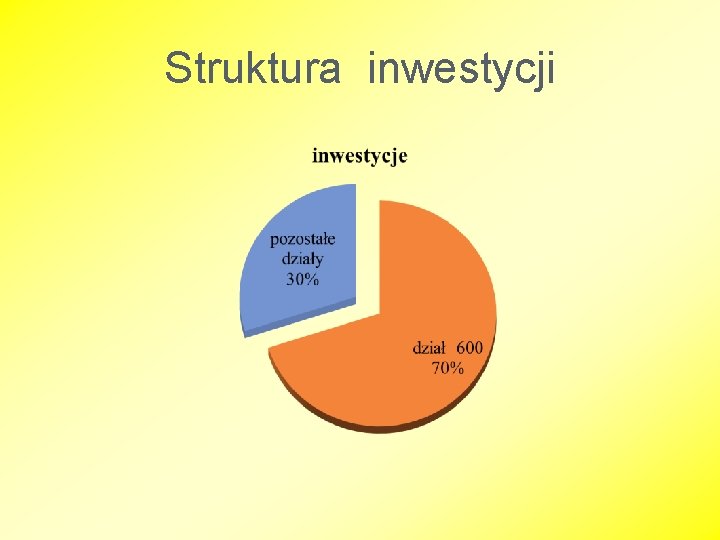 Struktura inwestycji

inwestycje

pozostałe działy 30%

dział 600 70%